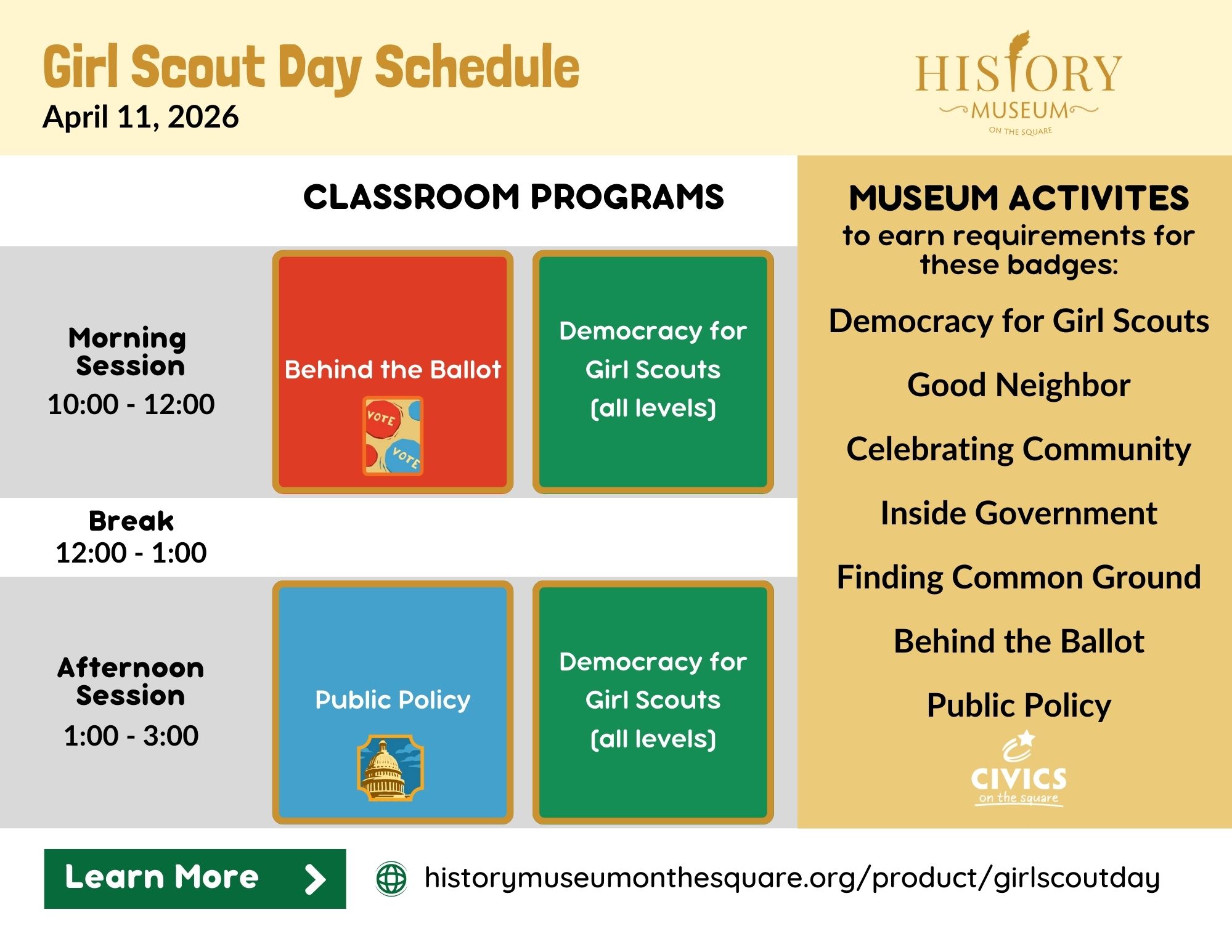 Girl Scout Day Schedule
April 11, 2026

HISTORY MUSEUM ON THE SQUARE

CLASSROOM PROGRAMS

Morning Session
10:00 - 12:00

Behind the Ballot
VOTE VOTE

Democracy for Girl Scouts (all levels)

Break
12:00 - 1:00

Afternoon Session
1:00 - 3:00

Public Policy

Democracy for Girl Scouts (all levels)

MUSEUM ACTIVITES
to earn requirements for these badges:

Democracy for Girl Scouts

Good Neighbor

Celebrating Community

Inside Government

Finding Common Ground

Behind the Ballot

Public Policy

CIVICS on the square

Learn More

historymuseumonthesquare.org/product/girlscoutday